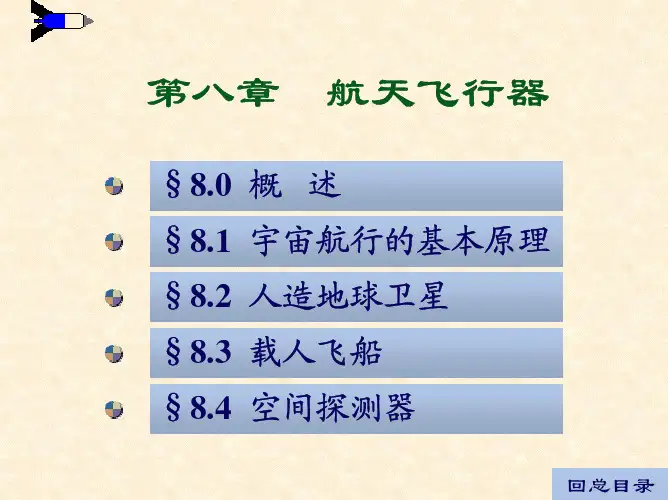 第八章　航天飞行器

§8.0 概　述

§8.1 宇宙航行的基本原理

§8.2 人造地球卫星

§8.3 载人飞船

§8.4 空间探测器

回总目录